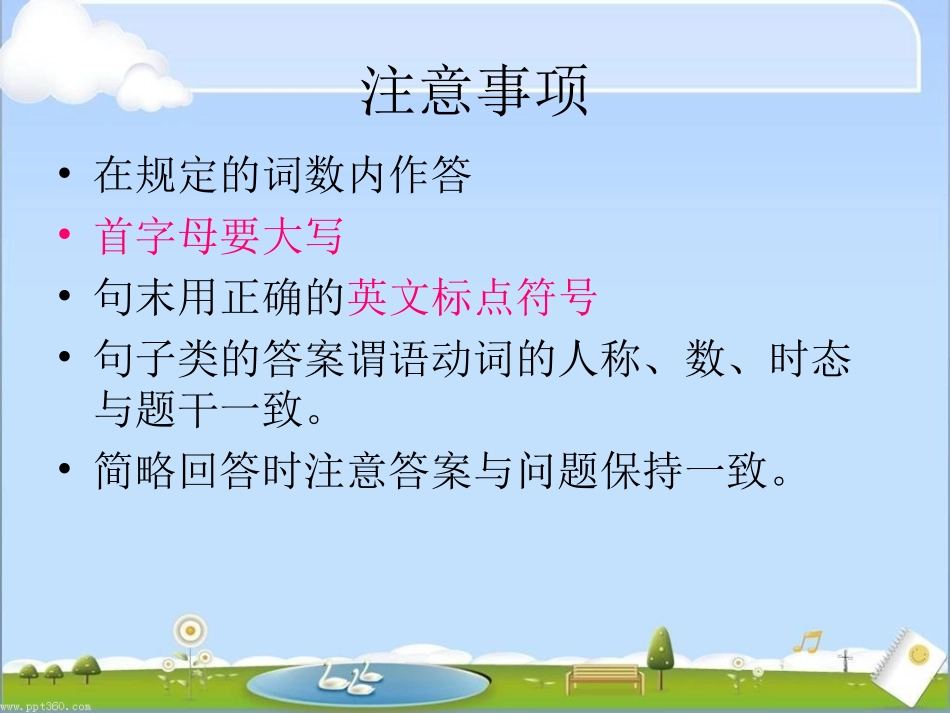 注意事项

• 在规定的词数内作答
• 首字母要大写
• 句末用正确的英文标点符号
• 句子类的答案谓语动词的人称、数、时态与题干一致。
• 简略回答时注意答案与问题保持一致。

www.ppt360.com